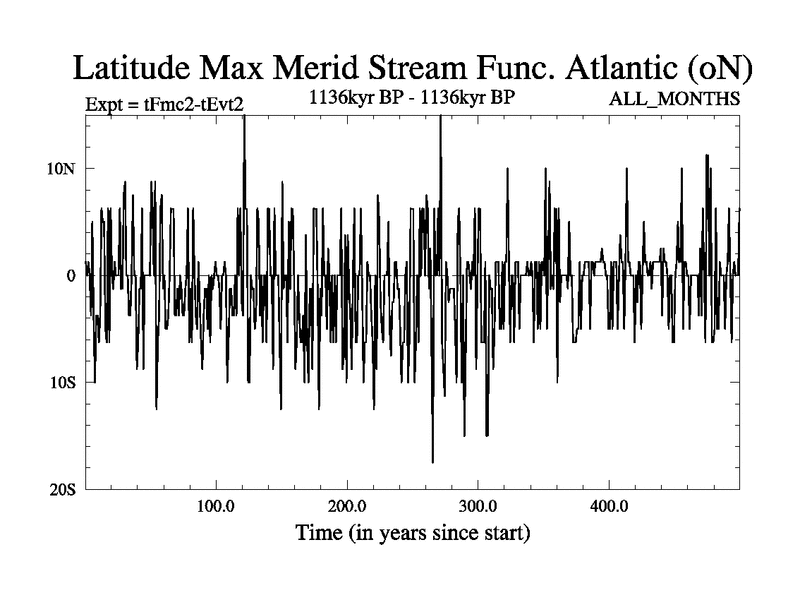 Latitude Max Merid Stream Func. Atlantic (oN)

Expt = tFmc2-tEvt2

1136kyr BP - 1136kyr BP

ALL_MONTHS

10N

0

10S

20S

100.0

200.0

300.0

400.0

Time (in years since start)